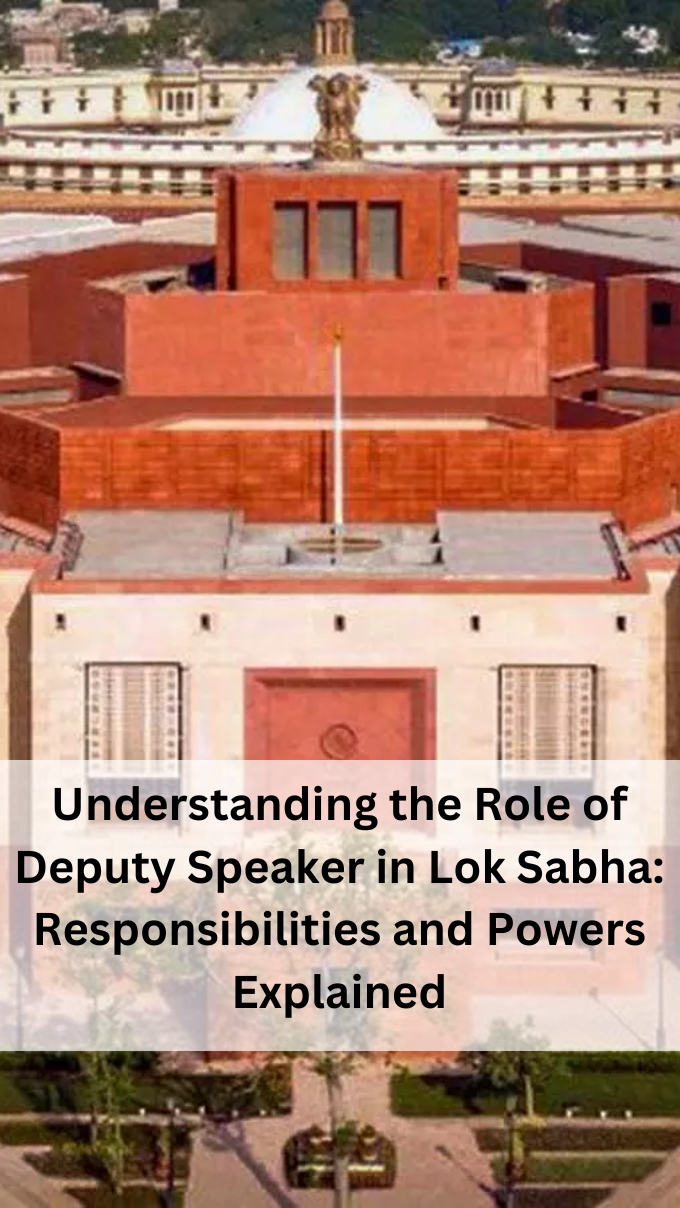 Understanding the Role of Deputy Speaker in Lok Sabha: Responsibilities and Powers Explained